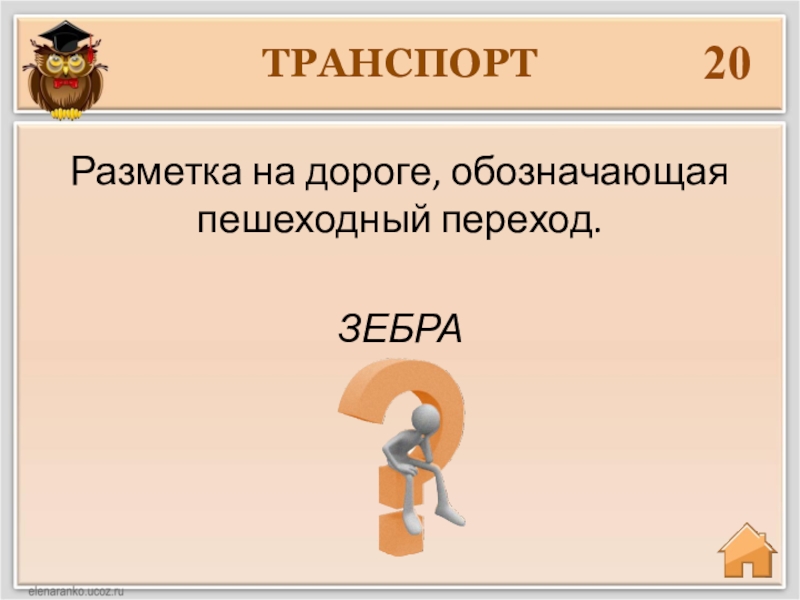 ТРАНСПОРТ 20

Разметка на дороге, обозначающая пешеходный переход.

ЗЕБРА

elenaranko.ucoz.ru